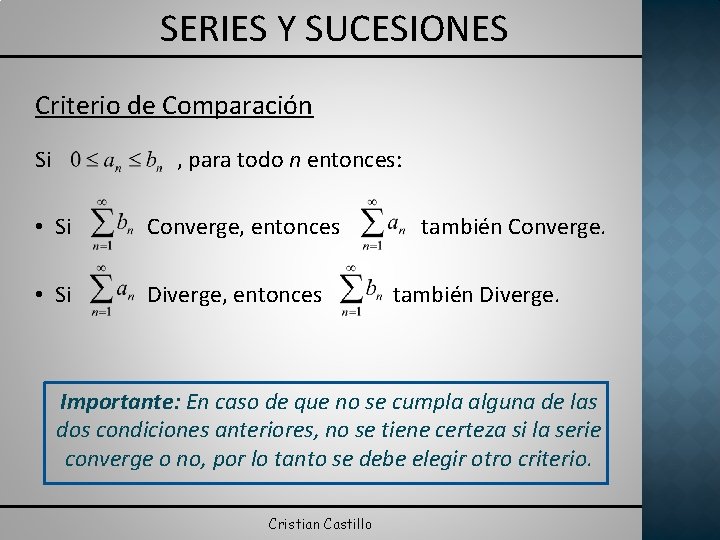 SERIES Y SUCESIONES

Criterio de Comparación

Si $0 \leq a_n \leq b_n$ , para todo $n$ entonces:

• Si $\sum_{n=1}^{\infty} b_n$ Converge, entonces $\sum_{n=1}^{\infty} a_n$ también Converge.

• Si $\sum_{n=1}^{\infty} a_n$ Diverge, entonces $\sum_{n=1}^{\infty} b_n$ también Diverge.

Importante: En caso de que no se cumpla alguna de las dos condiciones anteriores, no se tiene certeza si la serie converge o no, por lo tanto se debe elegir otro criterio.

Cristian Castillo